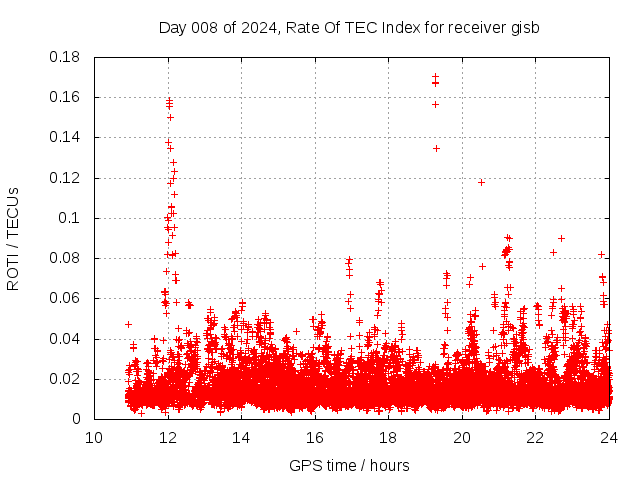 Day 008 of 2024, Rate Of TEC Index for receiver gisb

ROTI / TECUs

0.18
0.16
0.14
0.12
0.1
0.08
0.06
0.04
0.02
0

10
12
14
16
18
20
22
24

GPS time / hours